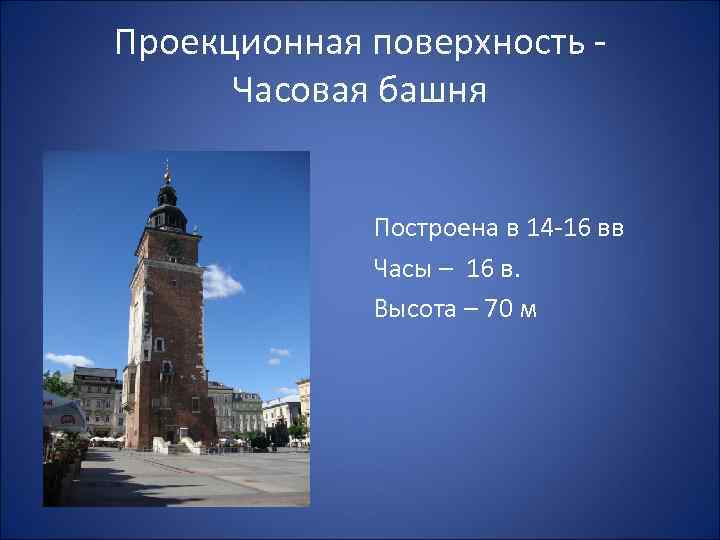 Проекционная поверхность - Часовая башня

Построена в 14-16 вв

Часы – 16 в.

Высота – 70 м